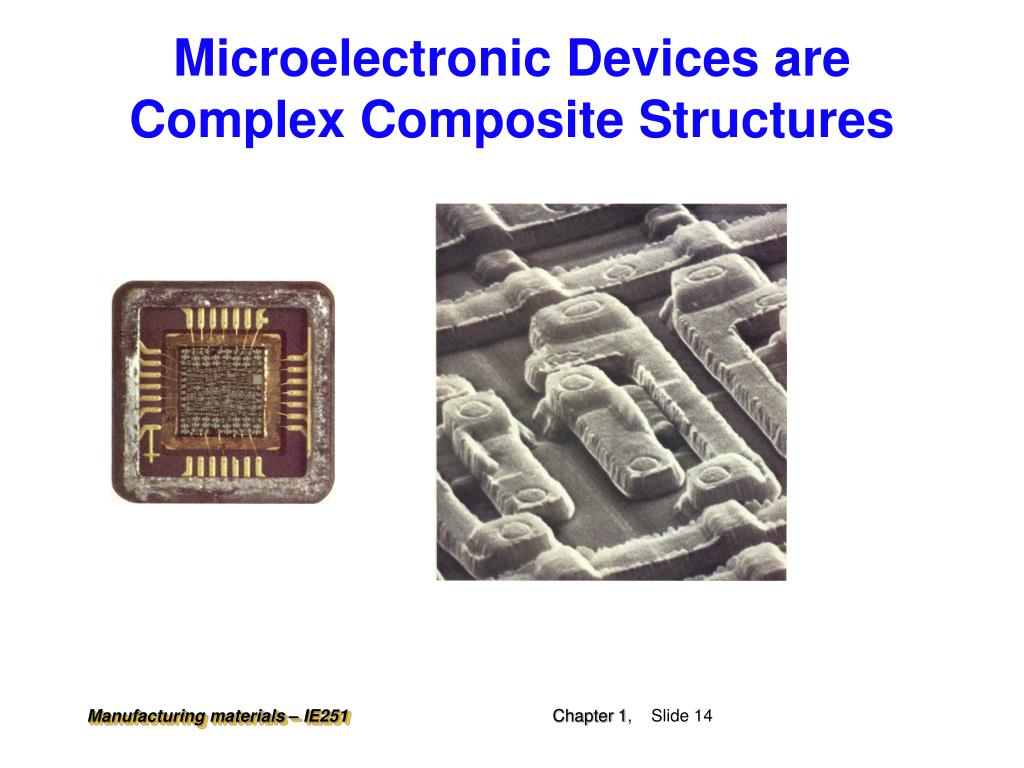 Microelectronic Devices are Complex Composite Structures

Manufacturing materials – IE251

Chapter 1, Slide 14